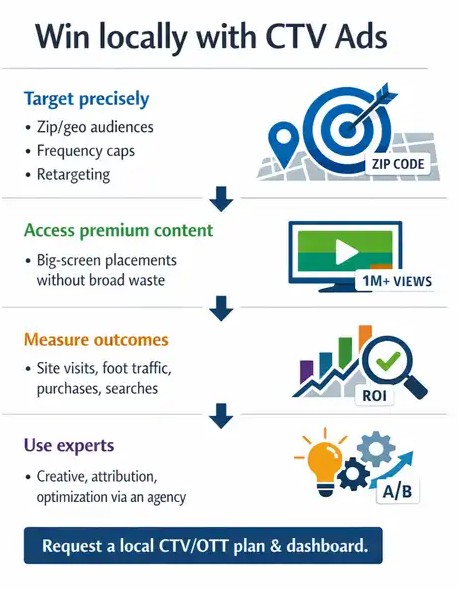 Win locally with CTV Ads

Target precisely
• Zip/geo audiences
• Frequency caps
• Retargeting

ZIP CODE

Access premium content
• Big-screen placements without broad waste

1M+ VIEWS

Measure outcomes
• Site visits, foot traffic, purchases, searches

ROI

Use experts
• Creative, attribution, optimization via an agency

A/B

Request a local CTV/OTT plan & dashboard.